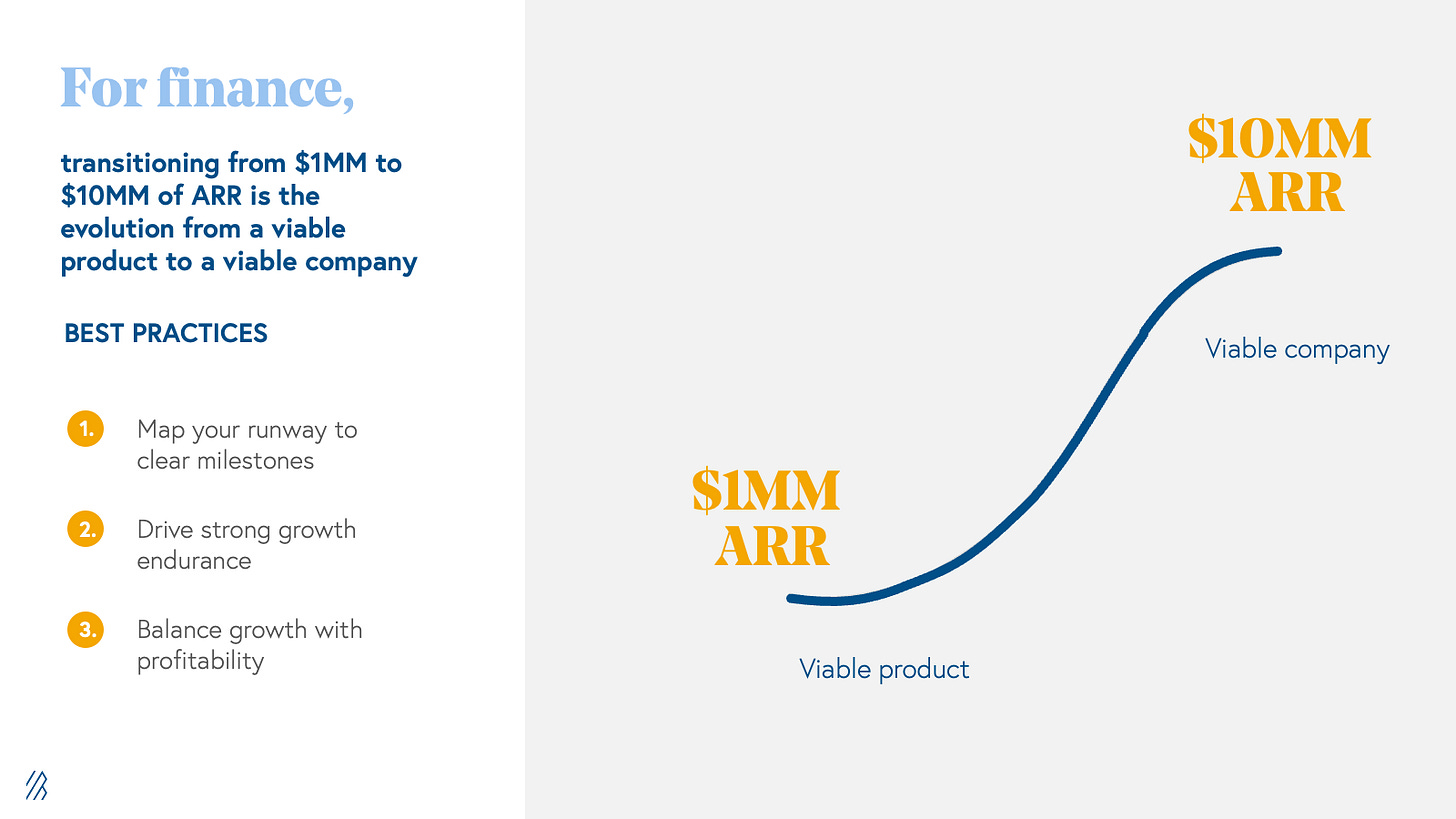 For finance,

transitioning from \$1MM to \$10MM of ARR is the evolution from a viable product to a viable company

BEST PRACTICES

1. Map your runway to clear milestones

2. Drive strong growth endurance

3. Balance growth with profitability

\$10MM ARR

Viable company

\$1MM ARR

Viable product